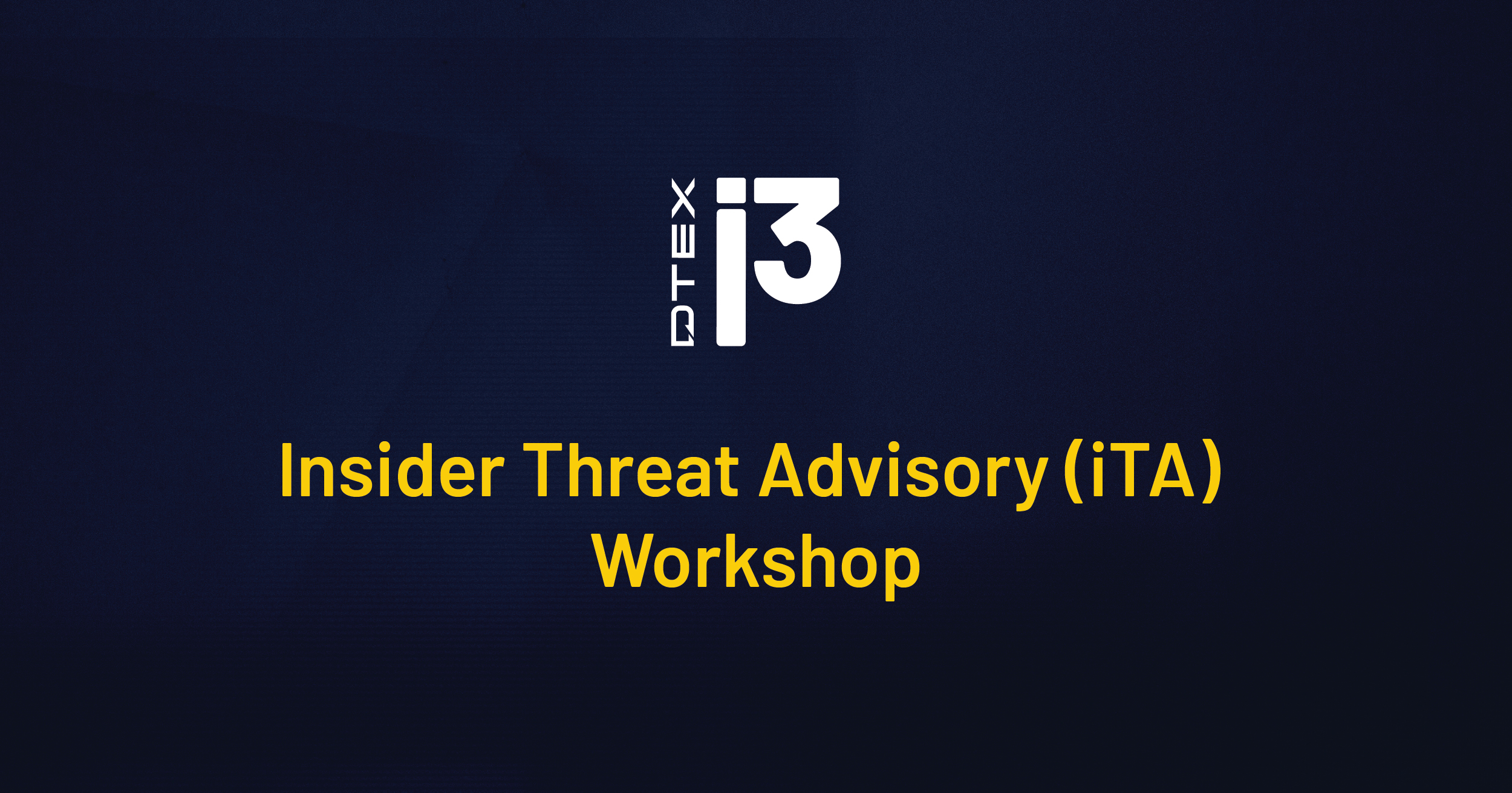 DTEX i3

Insider Threat Advisory (iTA) Workshop